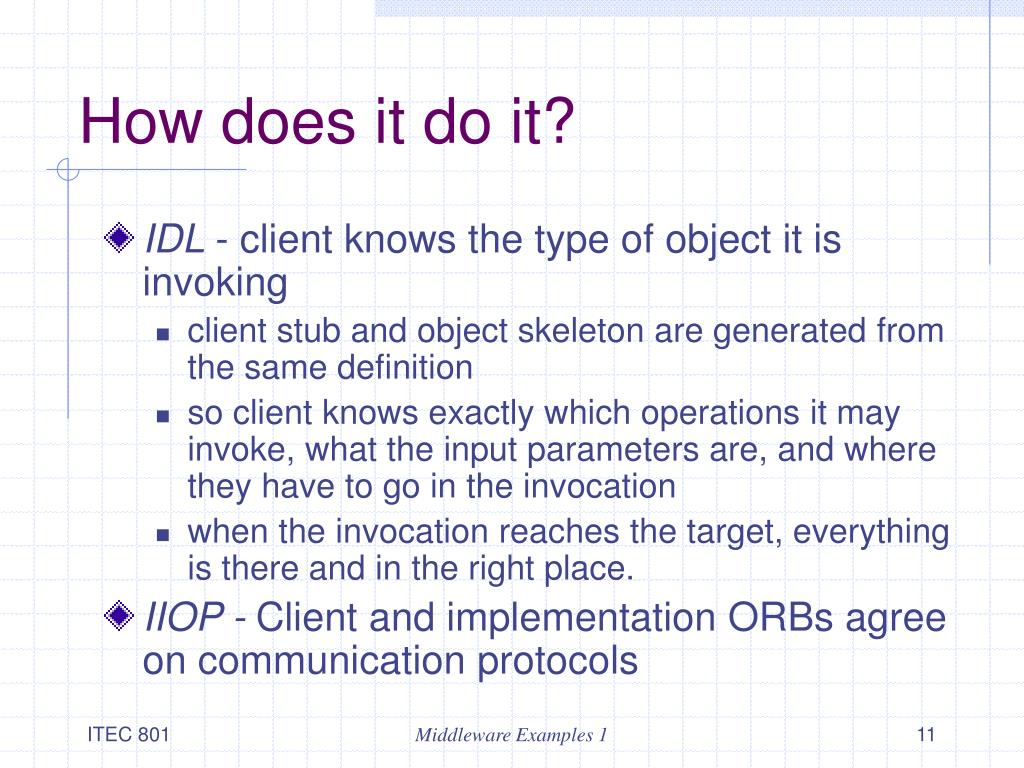 How does it do it?

IDL - client knows the type of object it is invoking

- client stub and object skeleton are generated from the same definition
- so client knows exactly which operations it may invoke, what the input parameters are, and where they have to go in the invocation
- when the invocation reaches the target, everything is there and in the right place.

IIOP - Client and implementation ORBs agree on communication protocols

ITEC 801 Middleware Examples 1 11